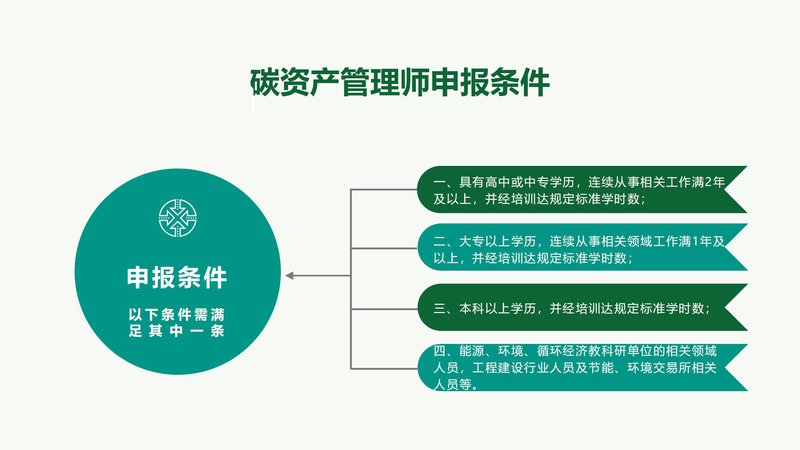 碳资产管理师申报条件

申报条件

以下条件需满足其中一条

一、具有高中或中专学历，连续从事相关工作满2年及以上，并经培训达规定标准学时数；

二、大专以上学历，连续从事相关领域工作满1年及以上，并经培训达规定标准学时数；

三、本科以上学历，并经培训达规定标准学时数；

四、能源、环境、循环经济教科研单位的相关领域人员，工程建设行业人员及节能、环境交易所相关人员等。